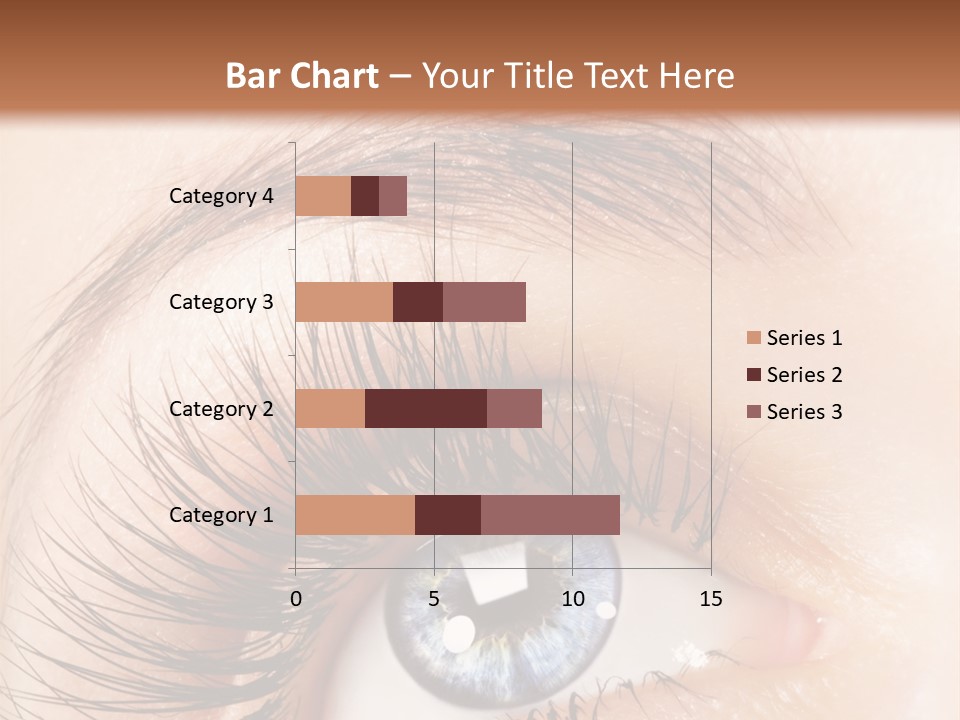 Bar Chart – Your Title Text Here

Category 4
Category 3
Category 2
Category 1

0
5
10
15

Series 1
Series 2
Series 3